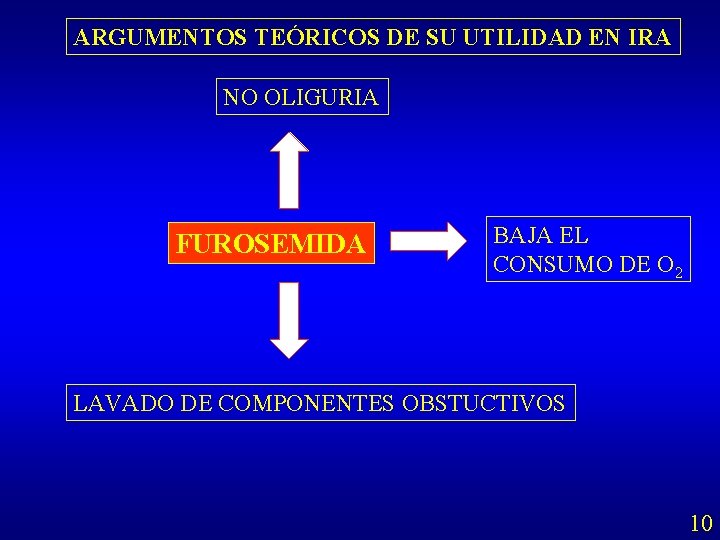 ARGUMENTOS TEÓRICOS DE SU UTILIDAD EN IRA

NO OLIGURIA

FUROSEMIDA

BAJA EL CONSUMO DE $O_2$

LAVADO DE COMPONENTES OBSTUCTIVOS

10